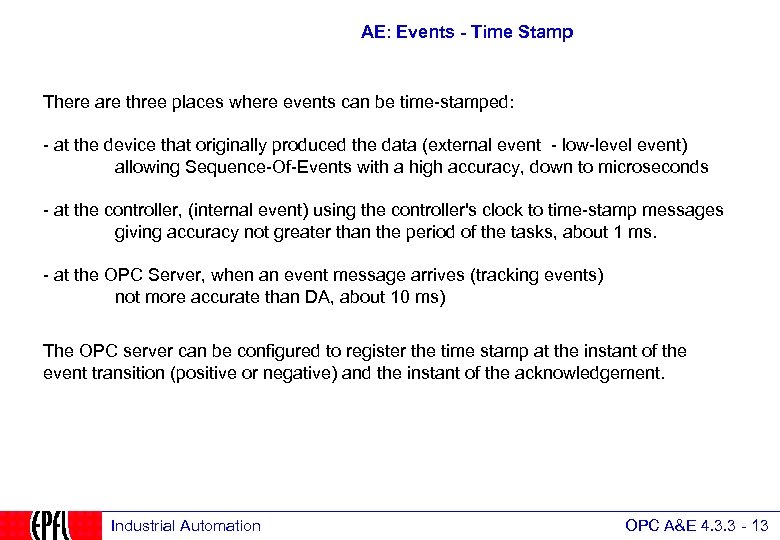 AE: Events - Time Stamp

There are three places where events can be time-stamped:

- at the device that originally produced the data (external event - low-level event)
allowing Sequence-Of-Events with a high accuracy, down to microseconds

- at the controller, (internal event) using the controller's clock to time-stamp messages
giving accuracy not greater than the period of the tasks, about 1 ms.

- at the OPC Server, when an event message arrives (tracking events)
not more accurate than DA, about 10 ms)

The OPC server can be configured to register the time stamp at the instant of the event transition (positive or negative) and the instant of the acknowledgement.

EPFL

Industrial Automation

OPC A&E 4.3.3 - 13